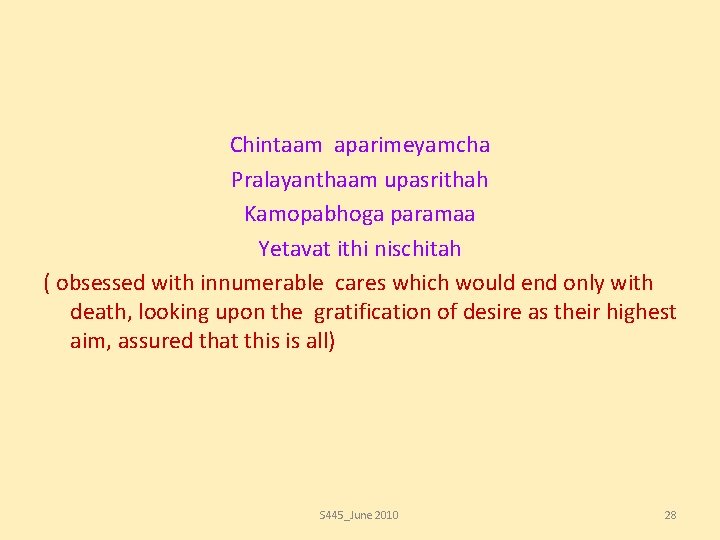 Chintaam aparimeyamcha
Pralayanthaam upasrithah
Kamopabhoga paramaa
Yetavat ithi nischitah

( obsessed with innumerable cares which would end only with death, looking upon the gratification of desire as their highest aim, assured that this is all)

S445_June 2010

28